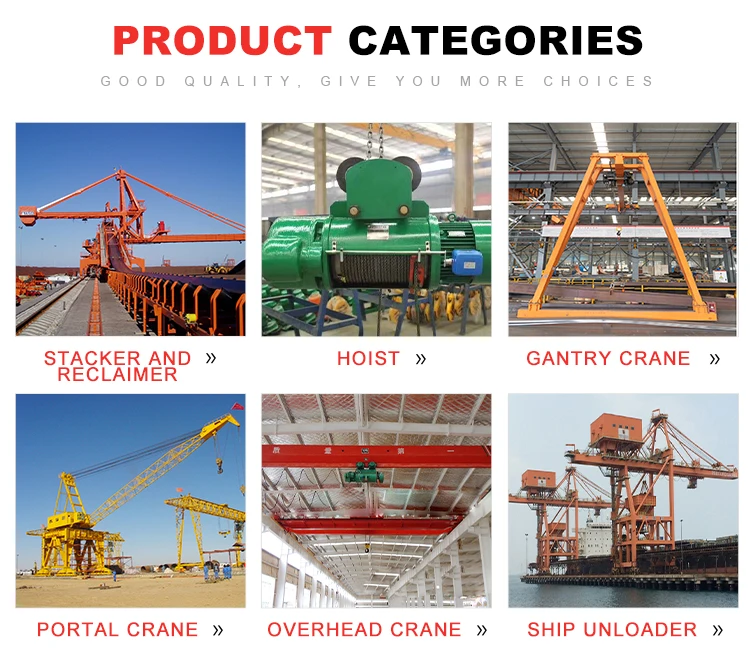 PRODUCT CATEGORIES

GOOD QUALITY, GIVE YOU MORE CHOICES

STACKER AND RECLAIMER »

HOIST »

GANTRY CRANE »

PORTAL CRANE »

OVERHEAD CRANE »

SHIP UNLOADER »